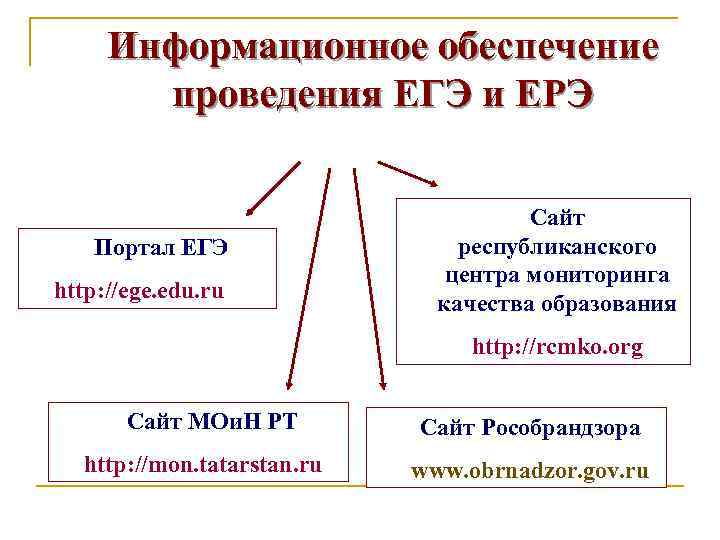 Информационное обеспечение проведения ЕГЭ и ЕРЭ

Портал ЕГЭ

http://ege.edu.ru

Сайт республиканского центра мониторинга качества образования

http://rcmko.org

Сайт МОиН РТ

http://mon.tatarstan.ru

Сайт Рособрандзора

www.obrnadzor.gov.ru